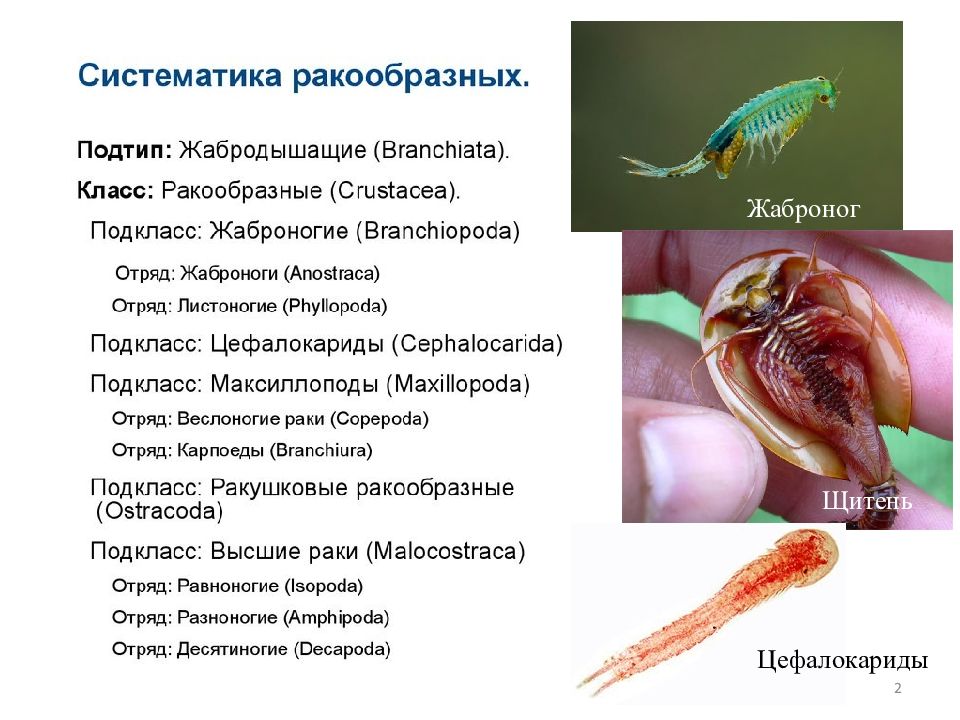 Систематика ракообразных.

Подтип: Жабродышащие (Branchiata).

Класс: Ракообразные (Crustacea).

Подкласс: Жаброногие (Branchiopoda)

Отряд: Жаброноги (Anostraca)

Отряд: Листоногие (Phyllopoda)

Подкласс: Цефалокариды (Cephalocarida)

Подкласс: Максиллоподы (Maxillopoda)

Отряд: Веслоногие раки (Copepoda)

Отряд: Карпоеды (Branchiura)

Подкласс: Ракушковые ракообразные (Ostracoda)

Подкласс: Высшие раки (Malocostraca)

Отряд: Равноногие (Isopoda)

Отряд: Разноногие (Amphipoda)

Отряд: Десятиногие (Decapoda)

Жаброног

Щитень

Цефалокариды

2